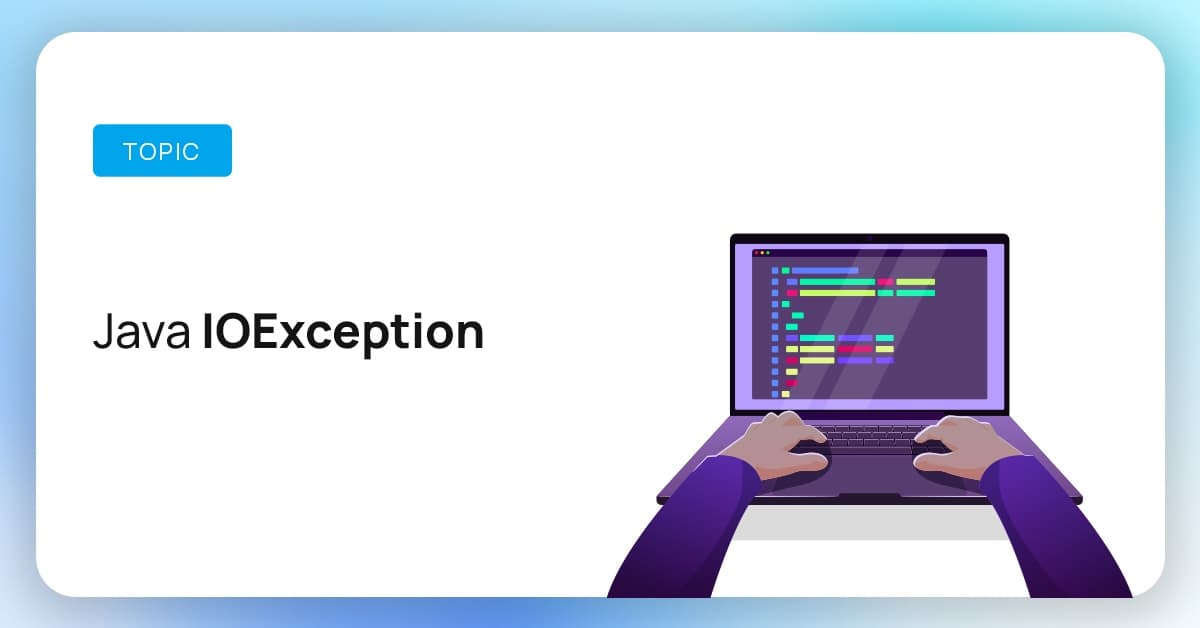 TOPIC

Java IOException